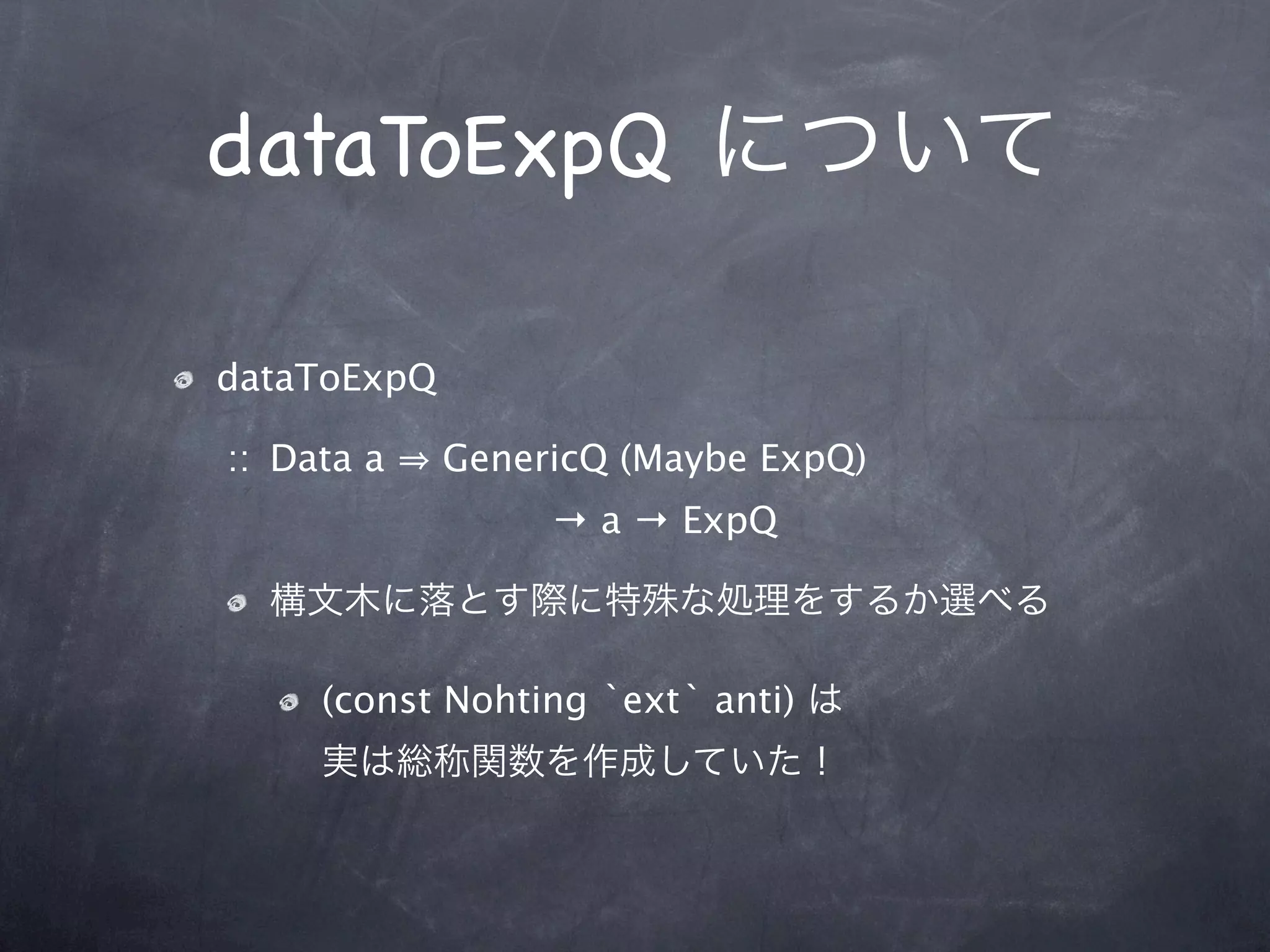 dataToExpQ について

dataToExpQ

:: Data a ⇒ GenericQ (Maybe ExpQ)

→ a → ExpQ

構文木に落とす際に特殊な処理をするか選べる

(const Nohting `ext` anti) は 実は総称関数を作成していた！